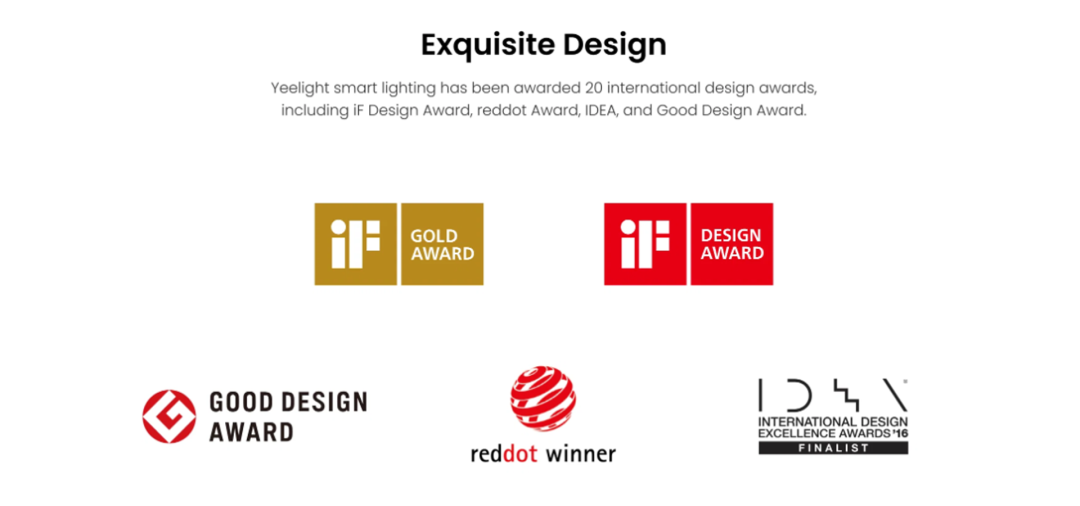 Exquisite Design

Yeelight smart lighting has been awarded 20 international design awards, including iF Design Award, reddot Award, IDEA, and Good Design Award.

iF GOLD AWARD

iF DESIGN AWARD

GOOD DESIGN AWARD

reddot winner

IDEA
INTERNATIONAL DESIGN EXCELLENCE AWARDS '16
FINALIST